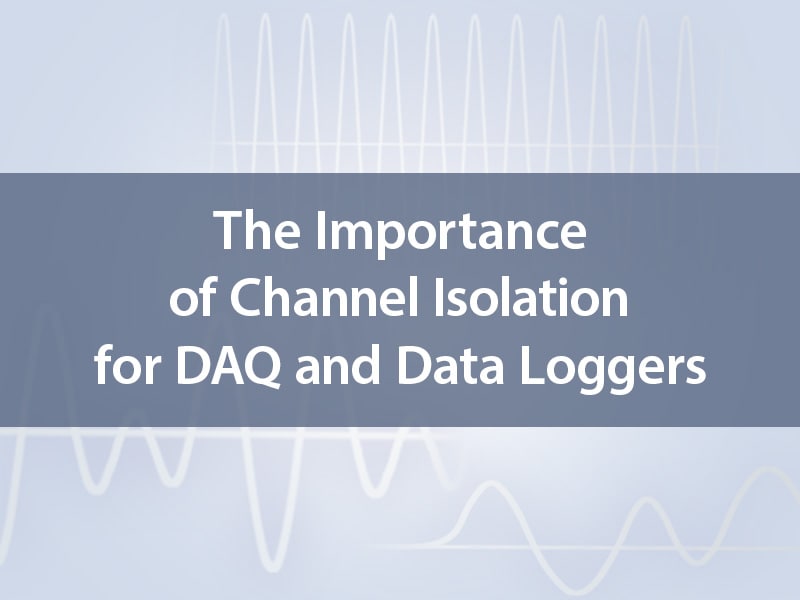 The Importance of Channel Isolation for DAQ and Data Loggers